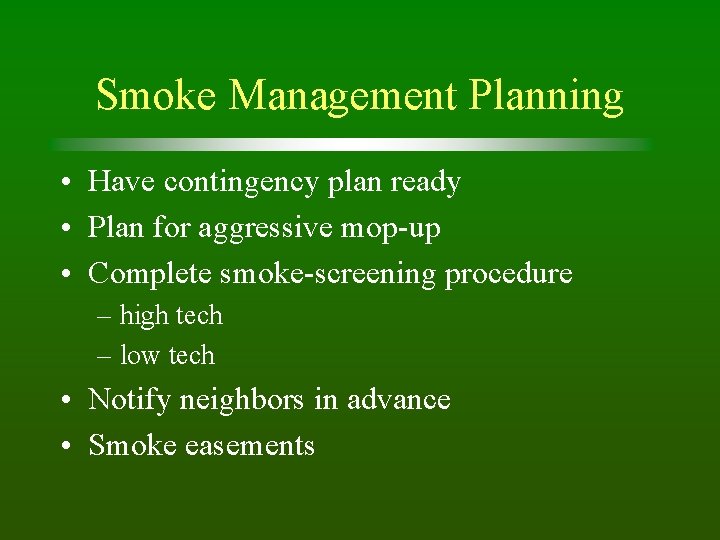 Smoke Management Planning

• Have contingency plan ready
• Plan for aggressive mop-up
• Complete smoke-screening procedure
  – high tech
  – low tech
• Notify neighbors in advance
• Smoke easements